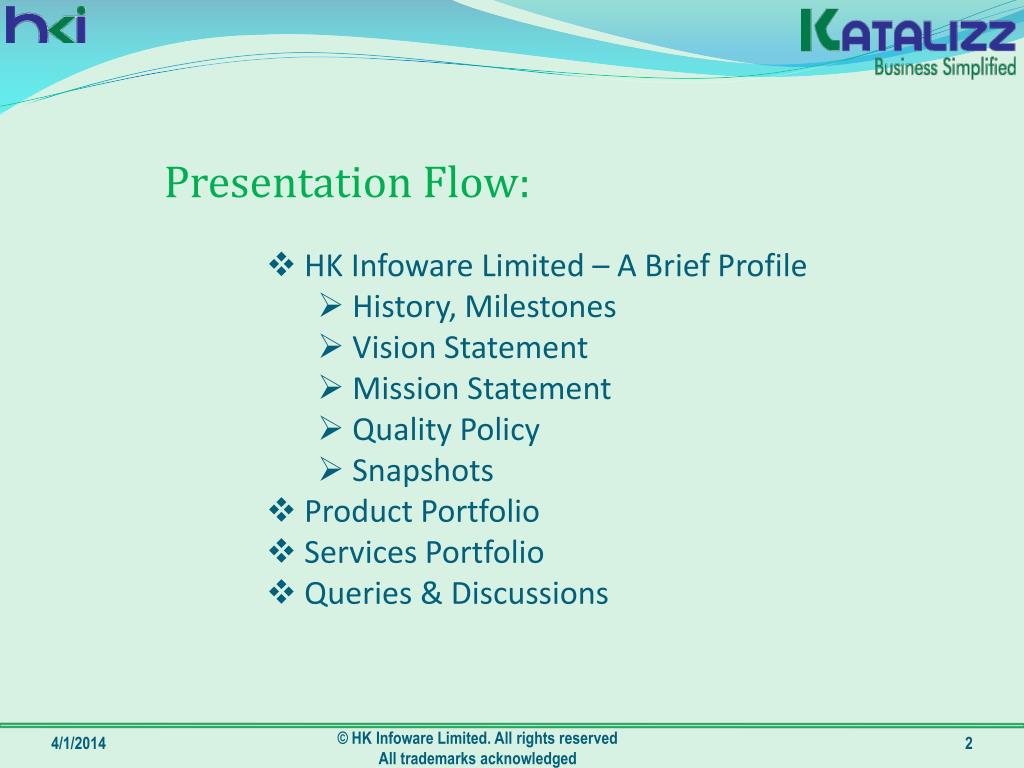 hki

KATALIZZ
Business Simplified

Presentation Flow:

❖ HK Infoware Limited – A Brief Profile
➢ History, Milestones
➢ Vision Statement
➢ Mission Statement
➢ Quality Policy
➢ Snapshots
❖ Product Portfolio
❖ Services Portfolio
❖ Queries & Discussions

4/1/2014

© HK Infoware Limited. All rights reserved
All trademarks acknowledged

2